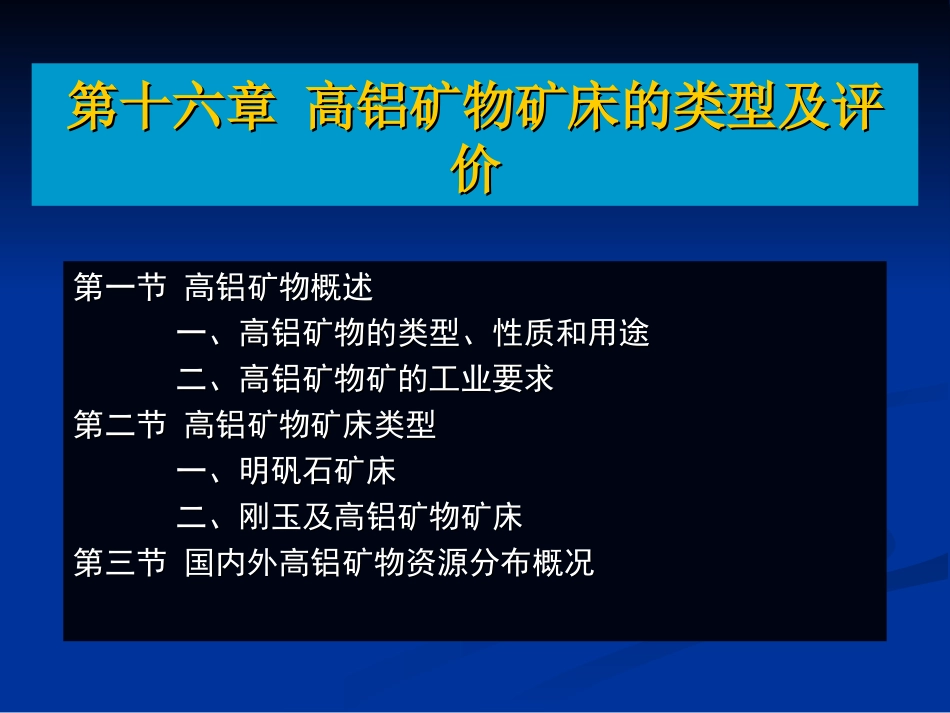 第十六章 高铝矿物矿床的类型及评价

第一节 高铝矿物概述

一、高铝矿物的类型、性质和用途

二、高铝矿物矿的工业要求

第二节 高铝矿物矿床类型

一、明矾石矿床

二、刚玉及高铝矿物矿床

第三节 国内外高铝矿物资源分布概况